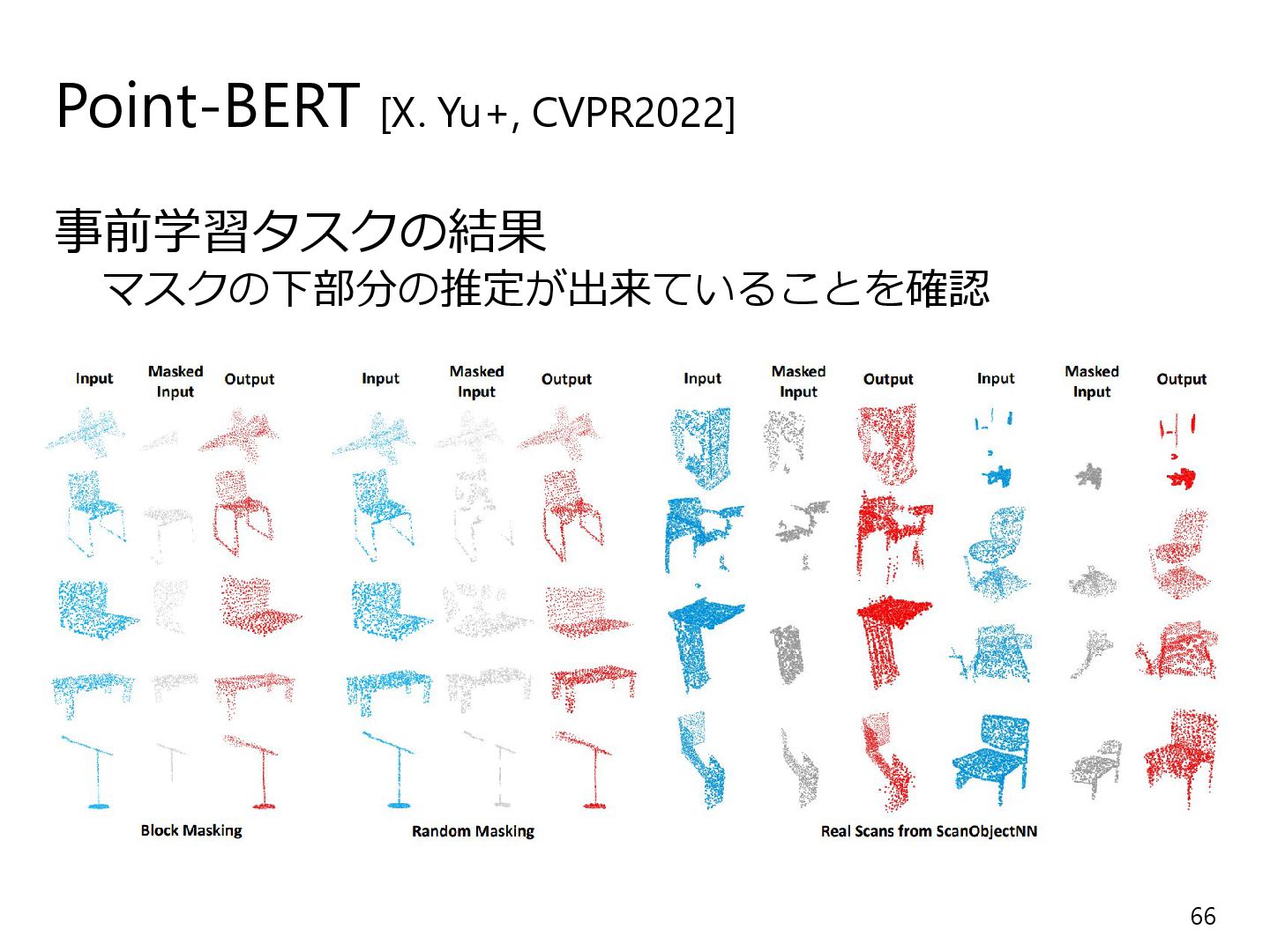 Point-BERT [X. Yu+, CVPR2022]

事前学習タスクの結果
マスクの下部分の推定が出来ていることを確認

Input Masked Input Output Input Masked Input Output Input Masked Input Output Input Masked Input Output

Block Masking Random Masking Real Scans from ScanObjectNN

66